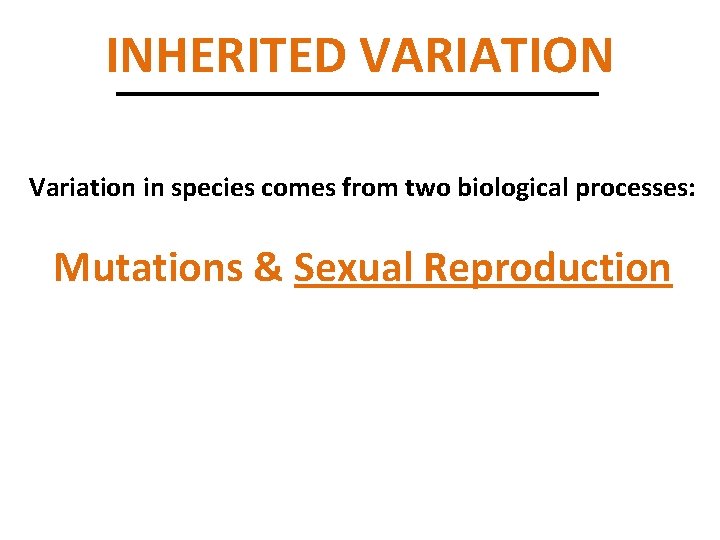 INHERITED VARIATION

Variation in species comes from two biological processes:

Mutations & Sexual Reproduction